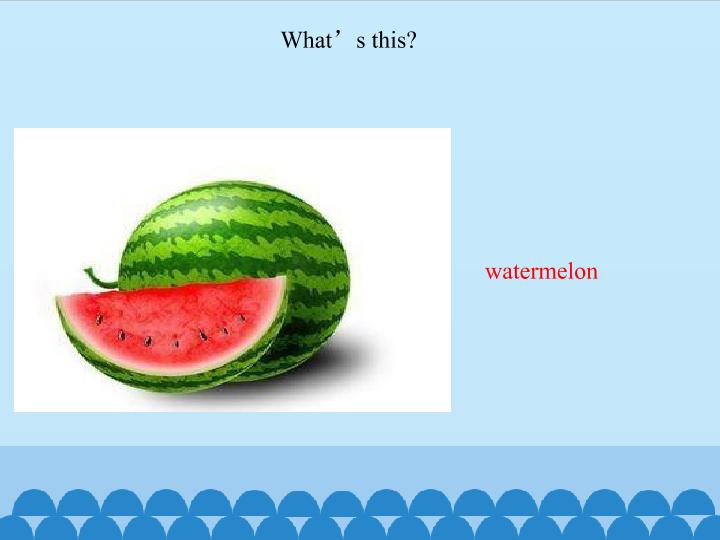 What’s this?

watermelon